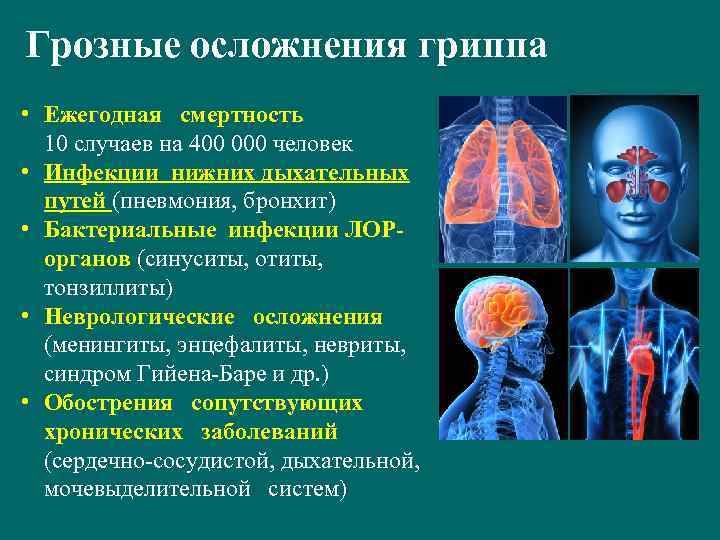 Грозные осложнения гриппа

• Ежегодная смертность 10 случаев на 400 000 человек
• Инфекции нижних дыхательных путей (пневмония, бронхит)
• Бактериальные инфекции ЛОР-органов (синуситы, отиты, тонзиллиты)
• Неврологические осложнения (менингиты, энцефалиты, невриты, синдром Гийена-Баре и др.)
• Обострения сопутствующих хронических заболеваний (сердечно-сосудистой, дыхательной, мочевыделительной систем)